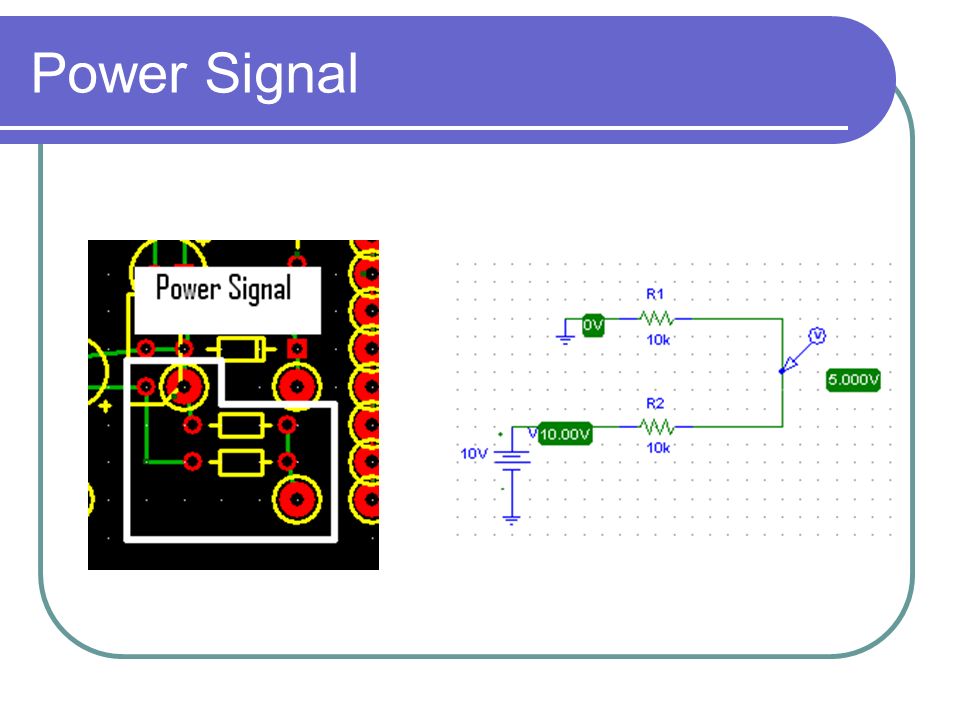 Power Signal

Power Signal

R1
0V
10k
V
5.000V
R2
V 10.00V
10k
10V